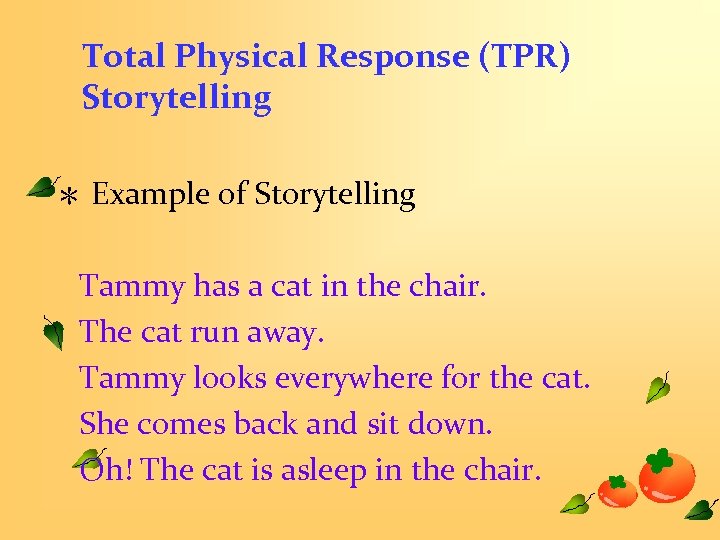 Total Physical Response (TPR) Storytelling

* Example of Storytelling

Tammy has a cat in the chair.
The cat run away.
Tammy looks everywhere for the cat.
She comes back and sit down.
Oh! The cat is asleep in the chair.